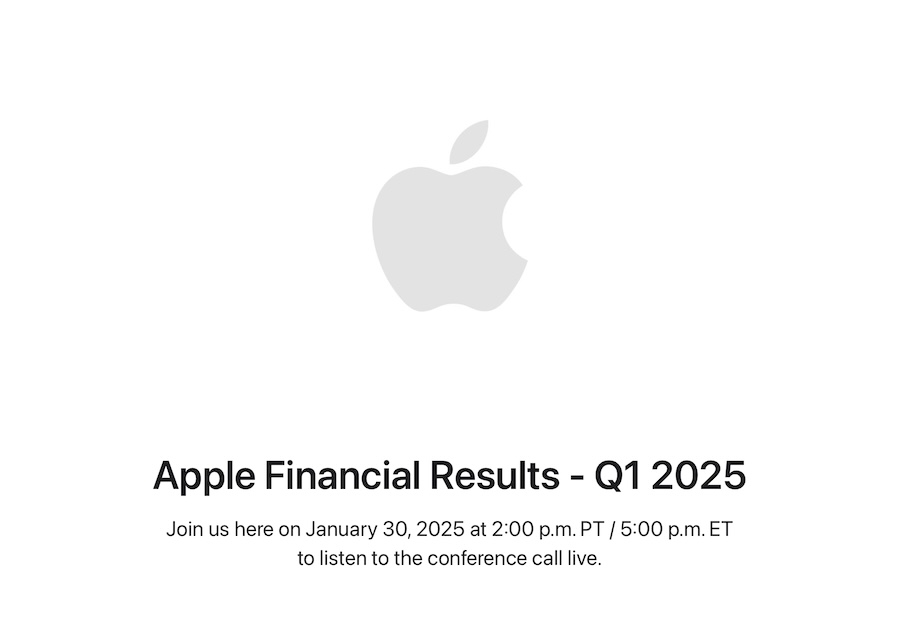 Apple Financial Results - Q1 2025

Join us here on January 30, 2025 at 2:00 p.m. PT / 5:00 p.m. ET to listen to the conference call live.